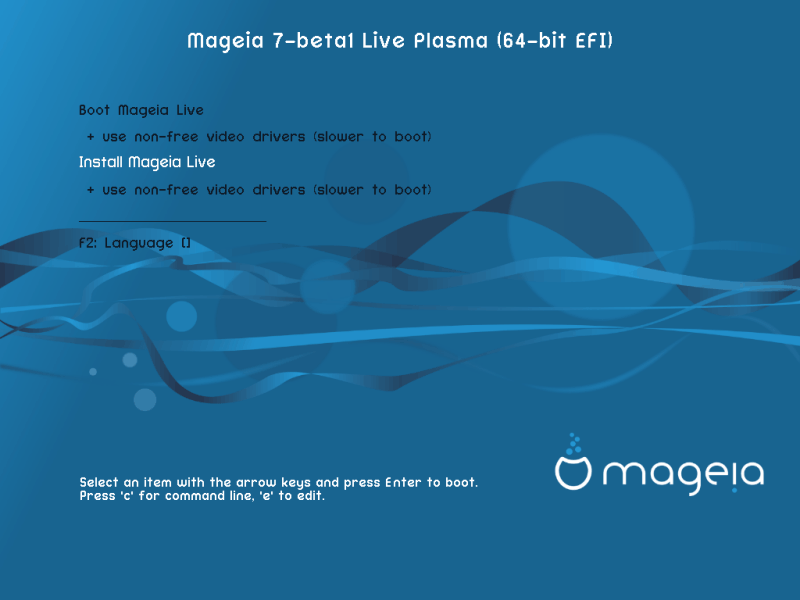 Mageia 7-beta1 Live Plasma (64-bit EFI)

Boot Mageia Live

+ use non-free video drivers (slower to boot)

Install Mageia Live

+ use non-free video drivers (slower to boot)

F2: Language []

Select an item with the arrow keys and press Enter to boot.
Press 'c' for command line, 'e' to edit.

mageia